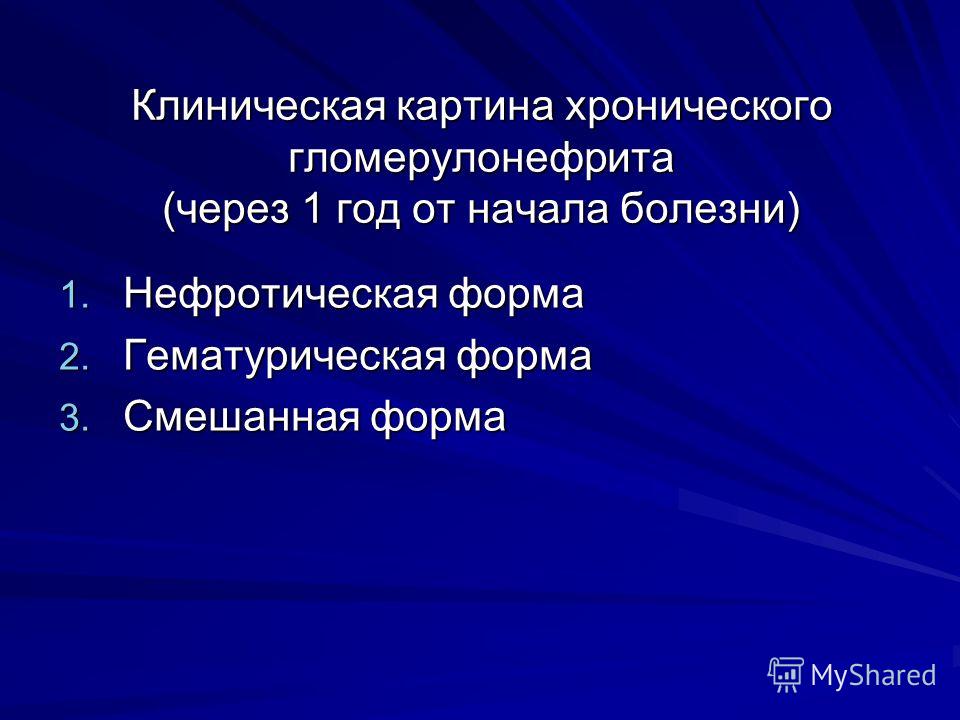 Клиническая картина хронического гломерулонефрита
(через 1 год от начала болезни)

1. Нефротическая форма
2. Гематурическая форма
3. Смешанная форма

MyShared